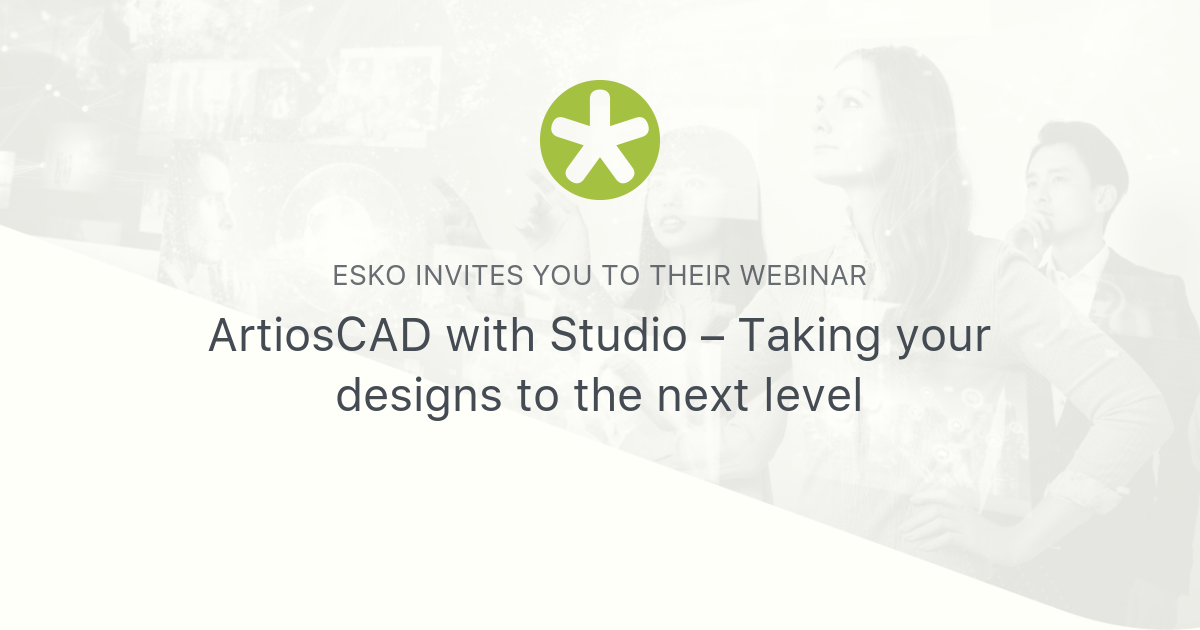 ESKO INVITES YOU TO THEIR WEBINAR

ArtiosCAD with Studio – Taking your designs to the next level